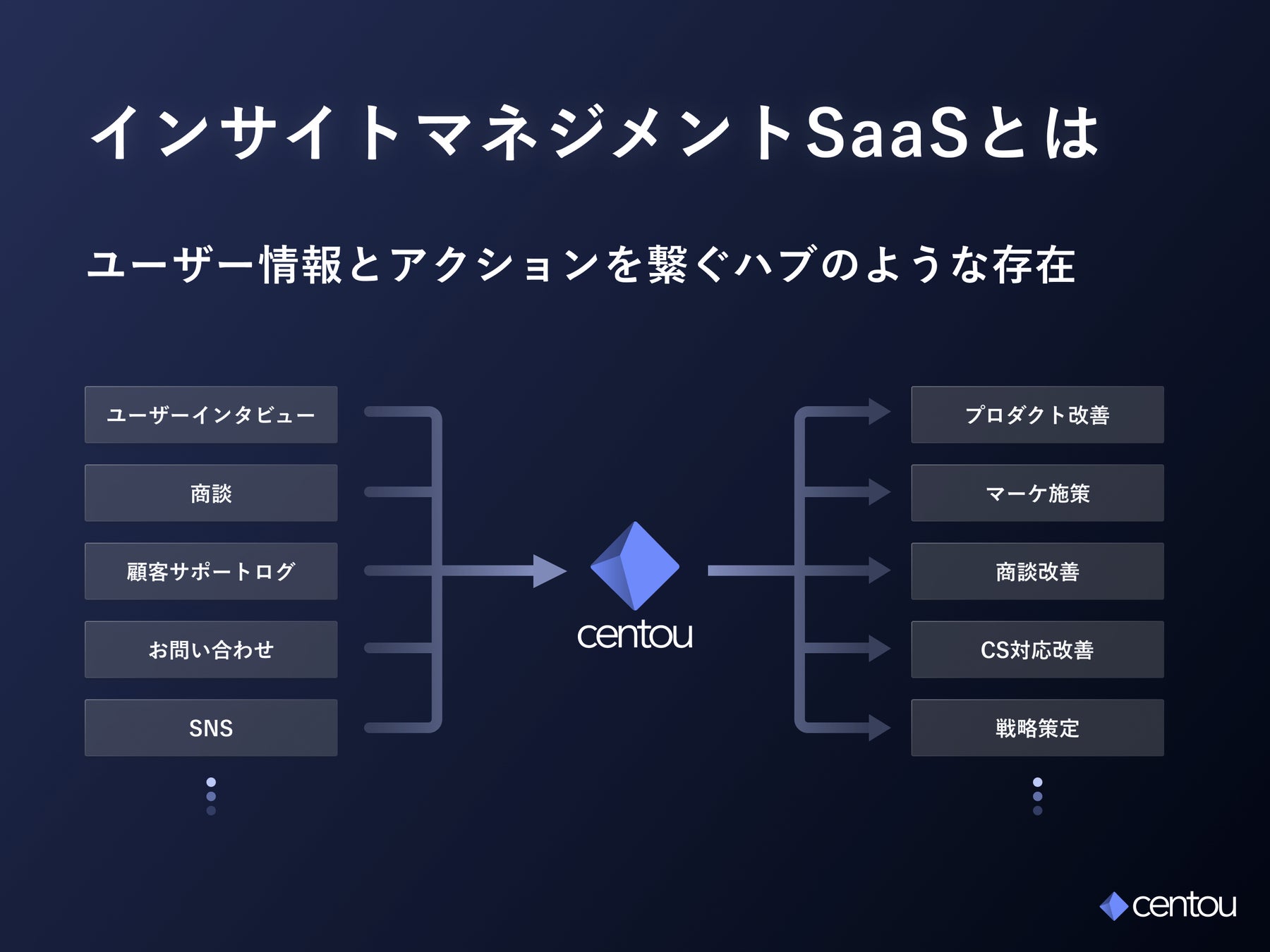 インサイトマネジメントSaaSとは

ユーザー情報とアクションを繋ぐハブのような存在

ユーザーインタビュー

商談

顧客サポートログ

お問い合わせ

SNS

centou

プロダクト改善

マーケ施策

商談改善

CS対応改善

戦略策定

centou